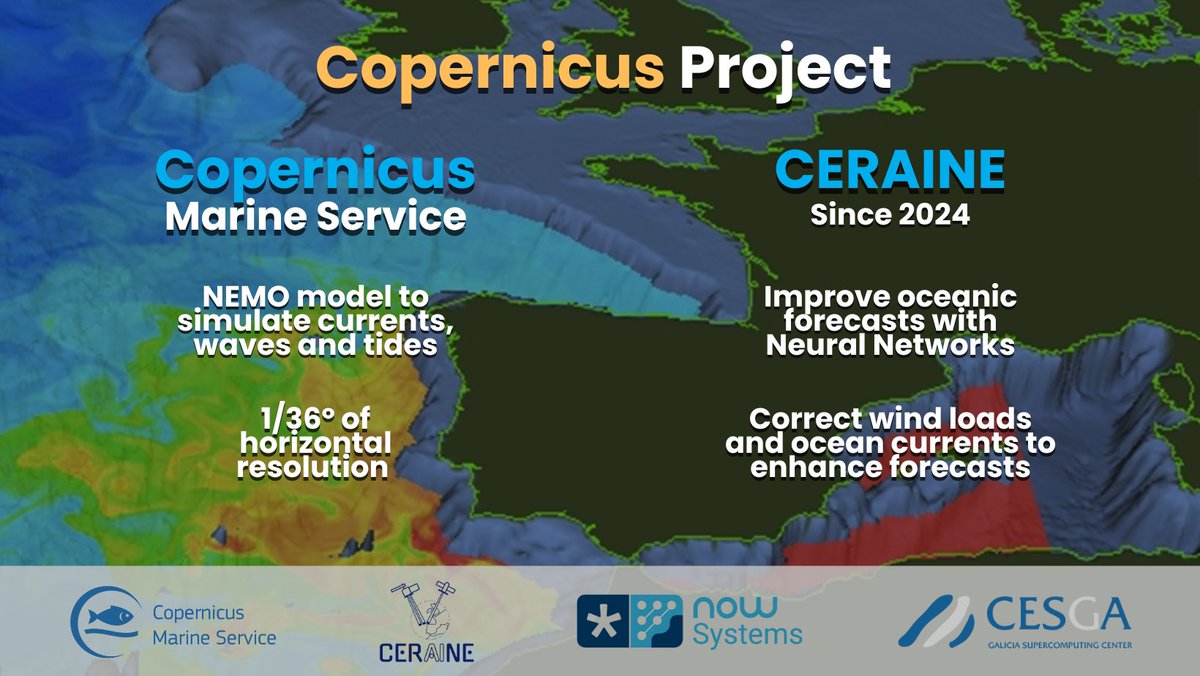 Copernicus Project

Copernicus
Marine Service

NEMO model to simulate currents, waves and tides

1/36° of horizontal resolution

CERAINE
Since 2024

Improve oceanic forecasts with Neural Networks

Correct wind loads and ocean currents to enhance forecasts

Copernicus Marine Service

CERAINE

now Systems

CESGA
GALICIA SUPERCOMPUTING CENTER